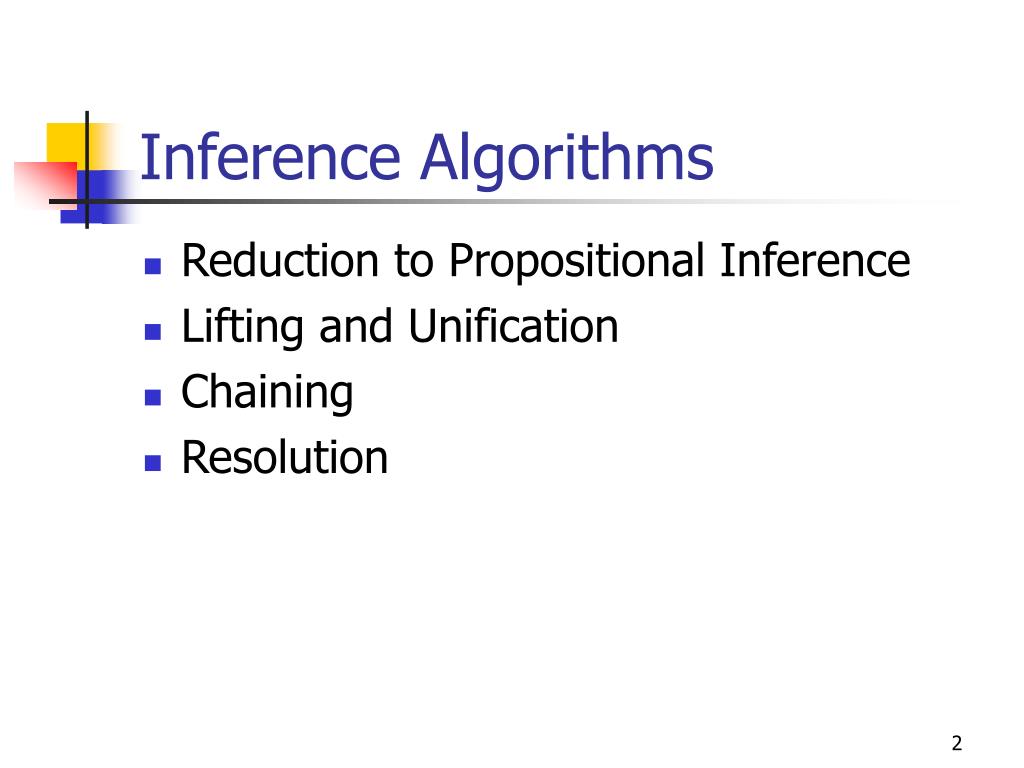 Inference Algorithms

- Reduction to Propositional Inference
- Lifting and Unification
- Chaining
- Resolution

2